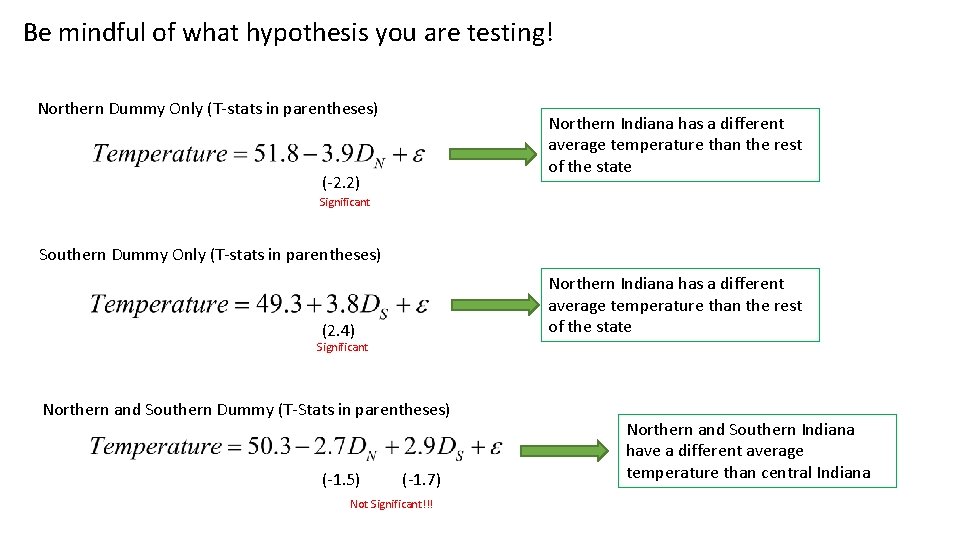 Be mindful of what hypothesis you are testing!

Northern Dummy Only (T-stats in parentheses)

$Temperature = 51.8 - 3.9D_N + \varepsilon$

(-2.2)
Significant

Northern Indiana has a different average temperature than the rest of the state

Southern Dummy Only (T-stats in parentheses)

$Temperature = 49.3 + 3.8D_S + \varepsilon$

(2.4)
Significant

Northern Indiana has a different average temperature than the rest of the state

Northern and Southern Dummy (T-Stats in parentheses)

$Temperature = 50.3 - 2.7D_N + 2.9D_S + \varepsilon$

(-1.5) (-1.7)
Not Significant!!!

Northern and Southern Indiana have a different average temperature than central Indiana